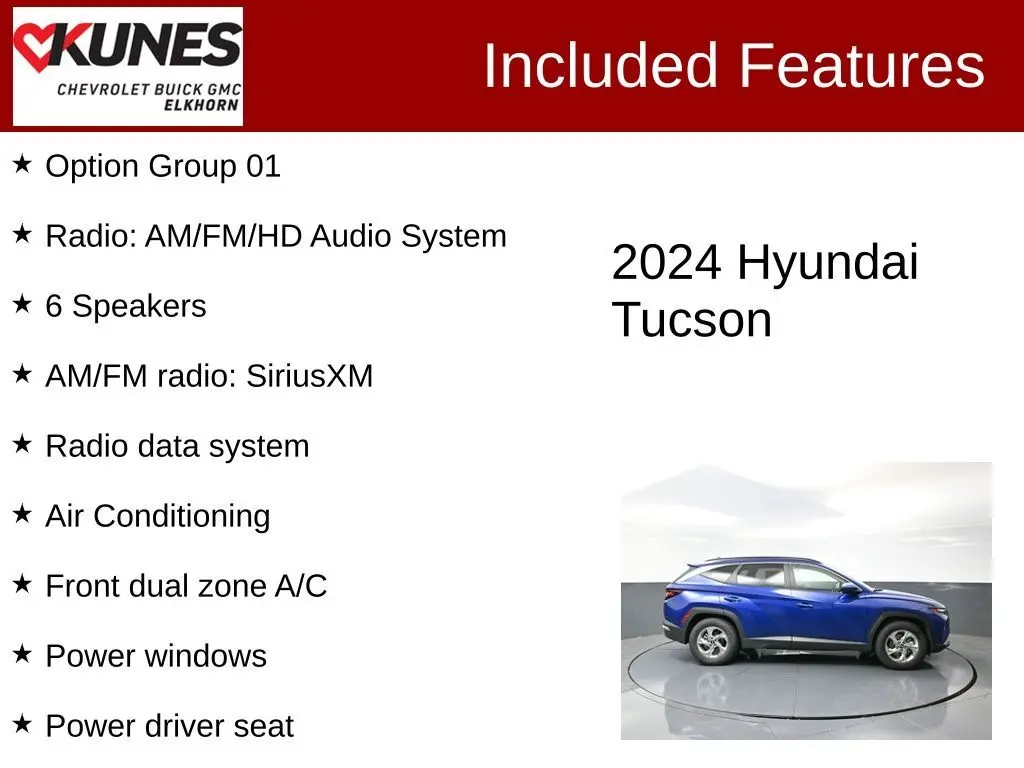 KUNES
CHEVROLET BUICK GMC
ELKHORN

Included Features

★ Option Group 01

★ Radio: AM/FM/HD Audio System

★ 6 Speakers

★ AM/FM radio: SiriusXM

★ Radio data system

★ Air Conditioning

★ Front dual zone A/C

★ Power windows

★ Power driver seat

2024 Hyundai Tucson